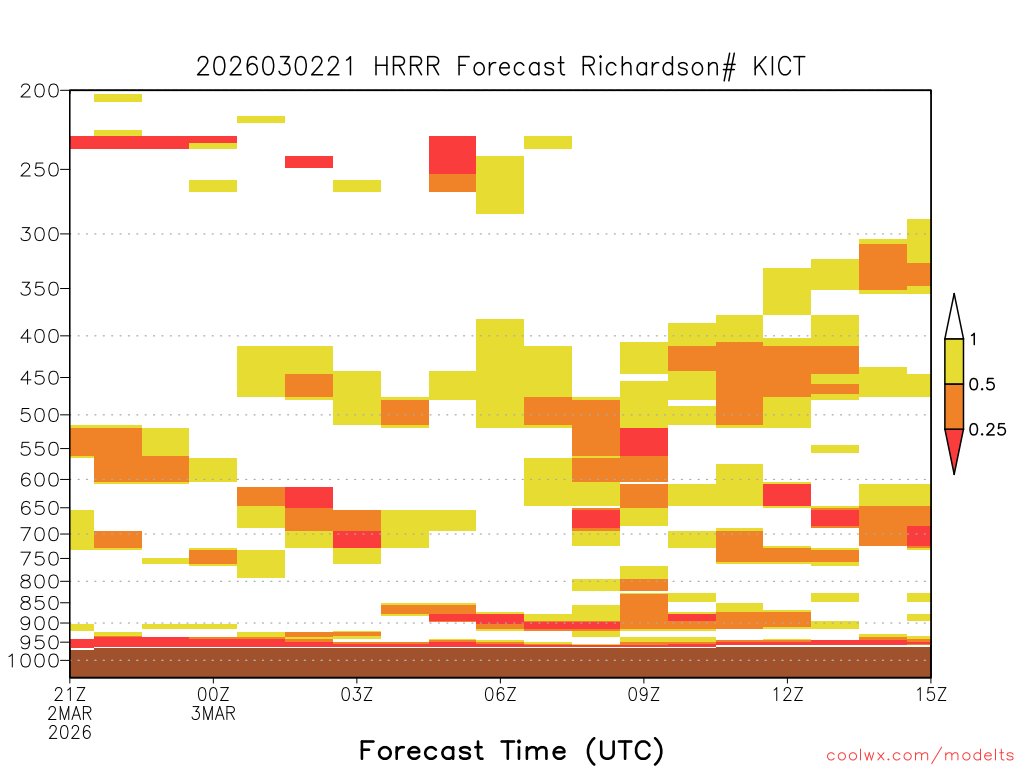 2026030221 HRRR Forecast Richardson# KICT

200
250
300
350
400
450
500
550
600
650
700
750
800
850
900
950
1000

1
0.5
0.25

21Z 2MAR 2026
00Z 3MAR
03Z
06Z
09Z
12Z
15Z

Forecast Time (UTC)

coolwx.com/modelts